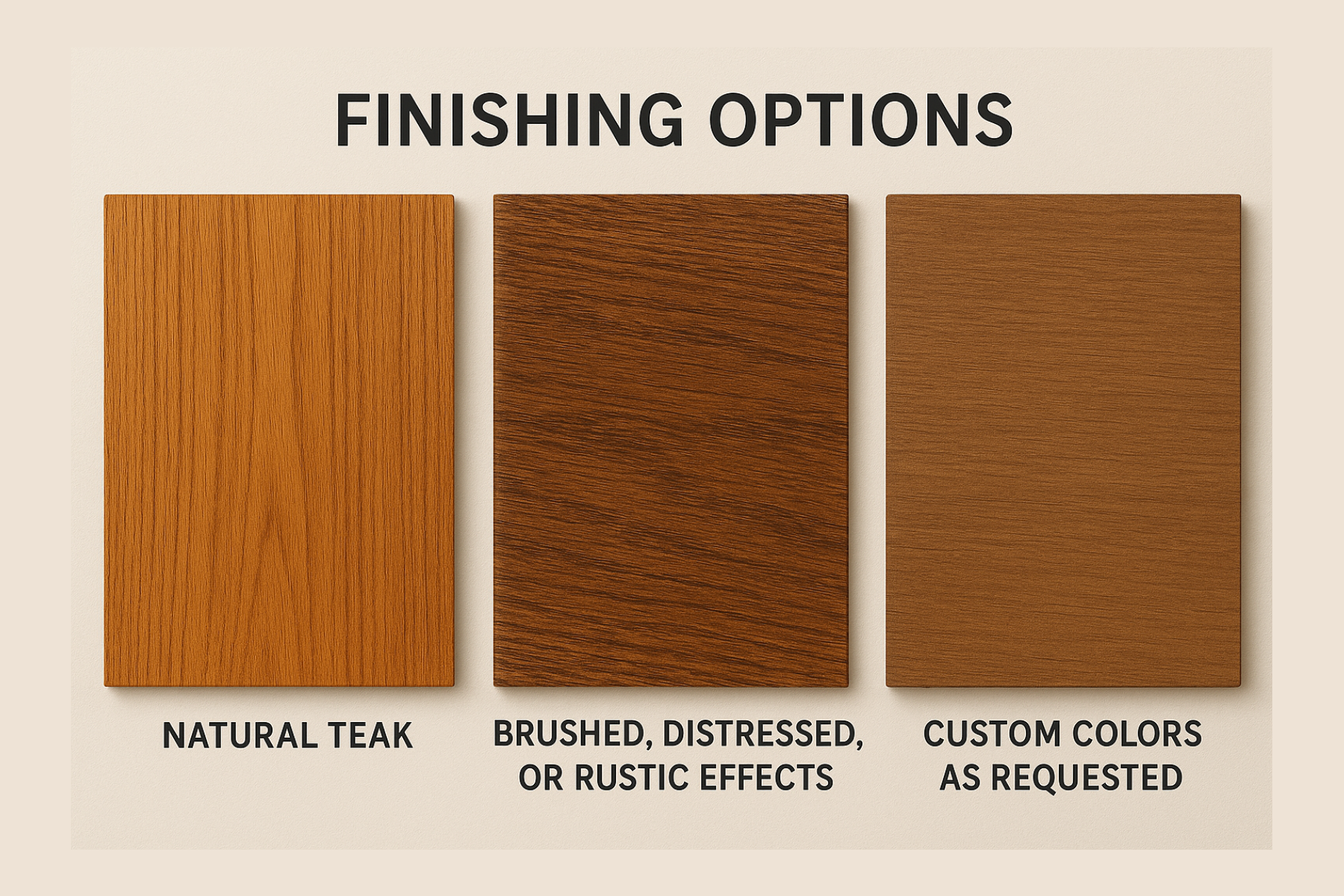 FINISHING OPTIONS

NATURAL TEAK

BRUSHED, DISTRESSED, OR RUSTIC EFFECTS

CUSTOM COLORS AS REQUESTED